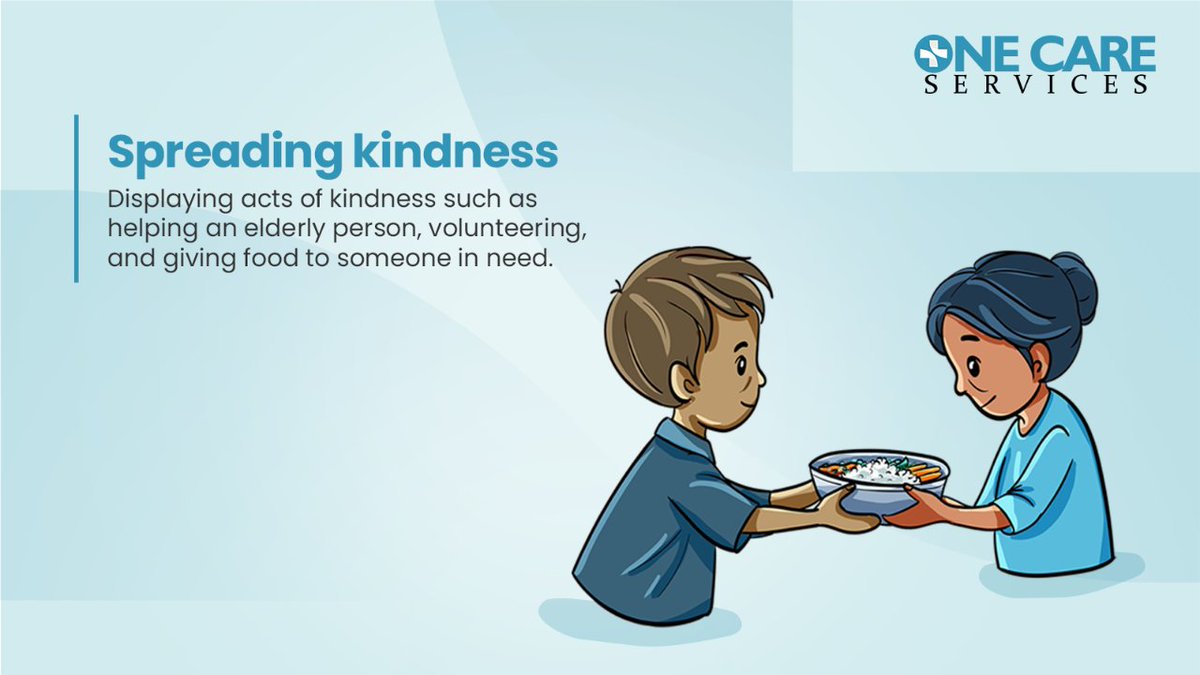 ONE CARE
SERVICES

Spreading kindness

Displaying acts of kindness such as helping an elderly person, volunteering, and giving food to someone in need.